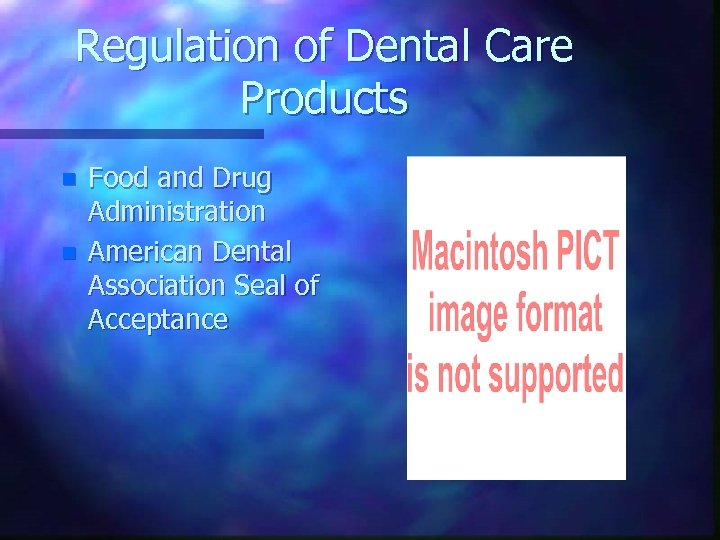 Regulation of Dental Care Products

- Food and Drug Administration
- American Dental Association Seal of Acceptance

Macintosh PICT image format is not supported